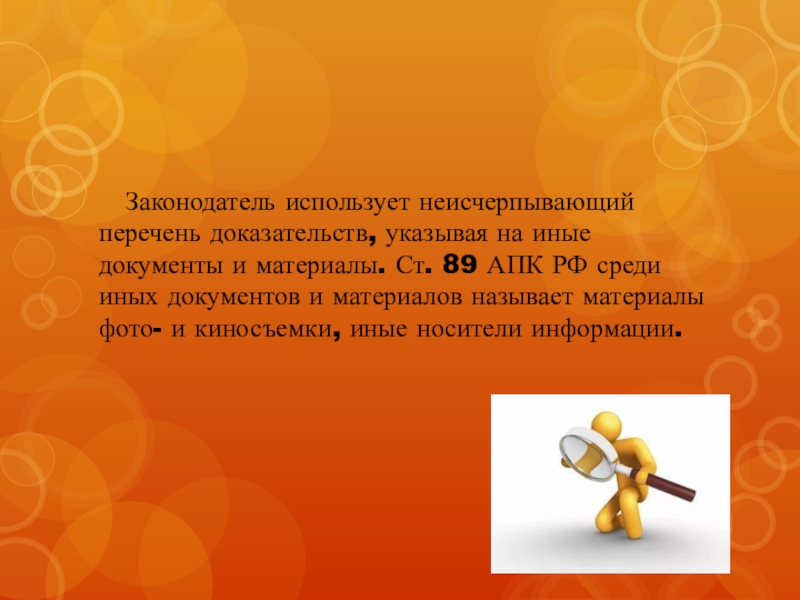 Законодатель использует неисчерпывающий перечень доказательств, указывая на иные документы и материалы. Ст. 89 АПК РФ среди иных документов и материалов называет материалы фото- и киносъемки, иные носители информации.